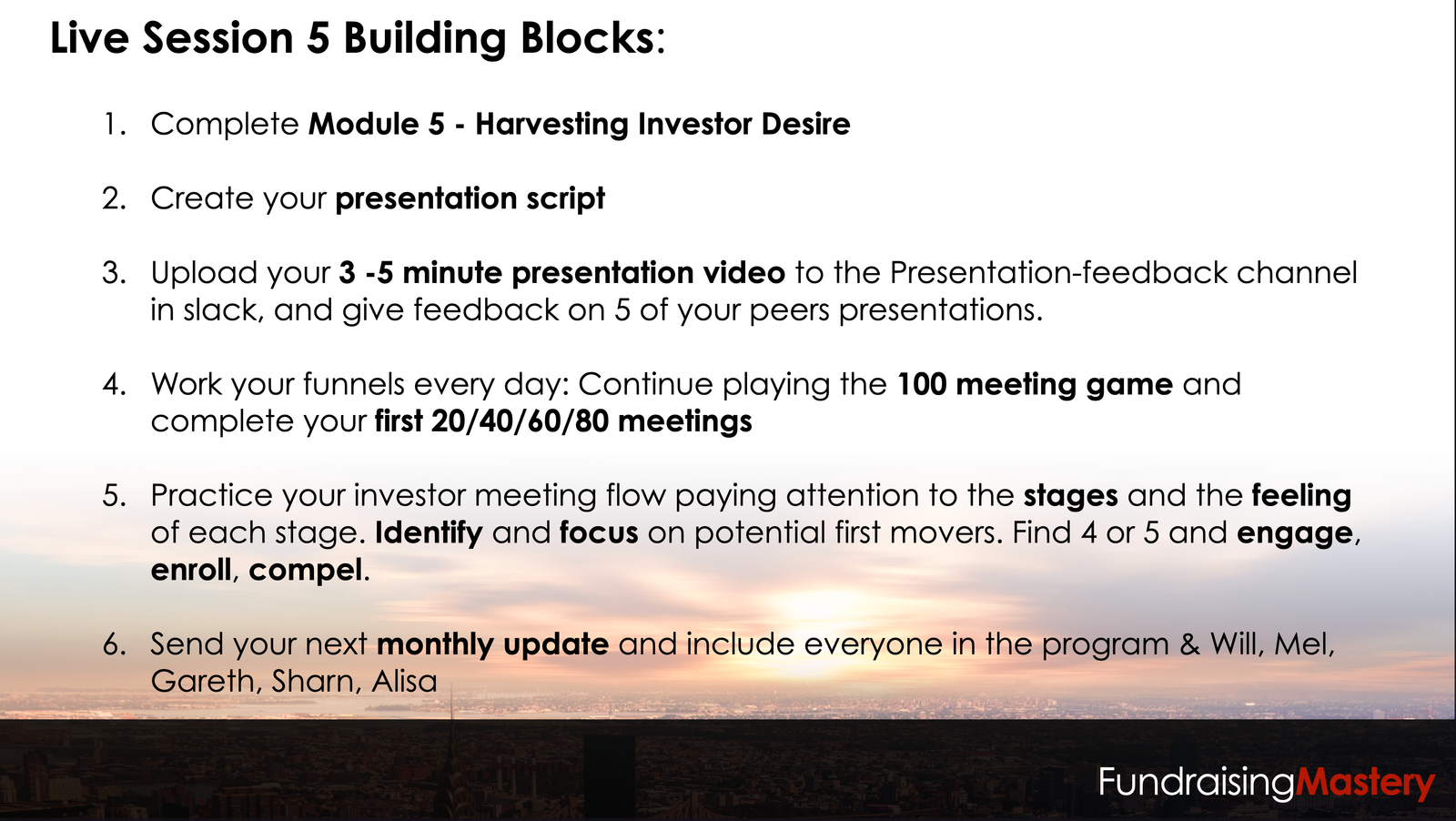 Live Session 5 Building Blocks:

1. Complete Module 5 - Harvesting Investor Desire

2. Create your presentation script

3. Upload your 3 -5 minute presentation video to the Presentation-feedback channel in slack, and give feedback on 5 of your peers presentations.

4. Work your funnels every day: Continue playing the 100 meeting game and complete your first 20/40/60/80 meetings

5. Practice your investor meeting flow paying attention to the stages and the feeling of each stage. Identify and focus on potential first movers. Find 4 or 5 and engage, enroll, compel.

6. Send your next monthly update and include everyone in the program & Will, Mel, Gareth, Sharn, Alisa

FundraisingMastery